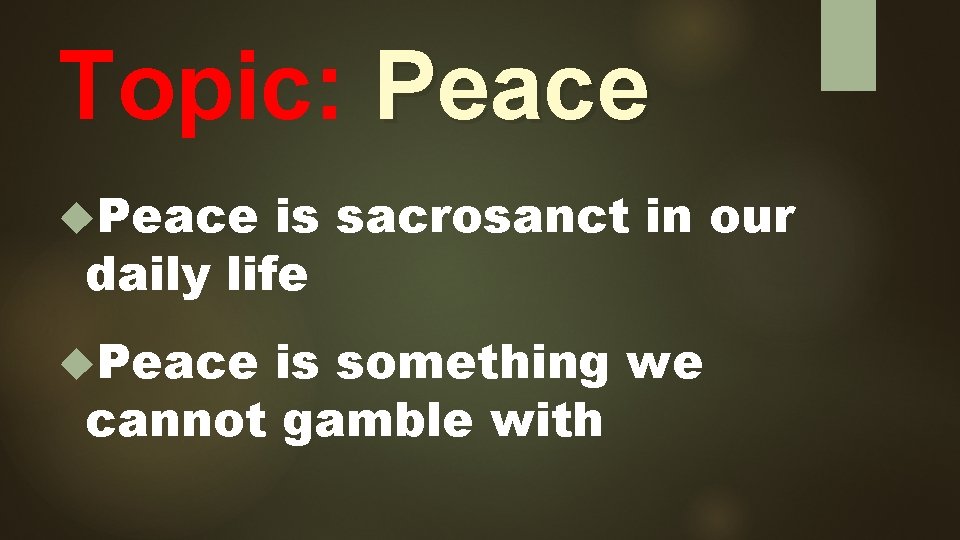 Topic: Peace

Peace is sacrosanct in our daily life

Peace is something we cannot gamble with